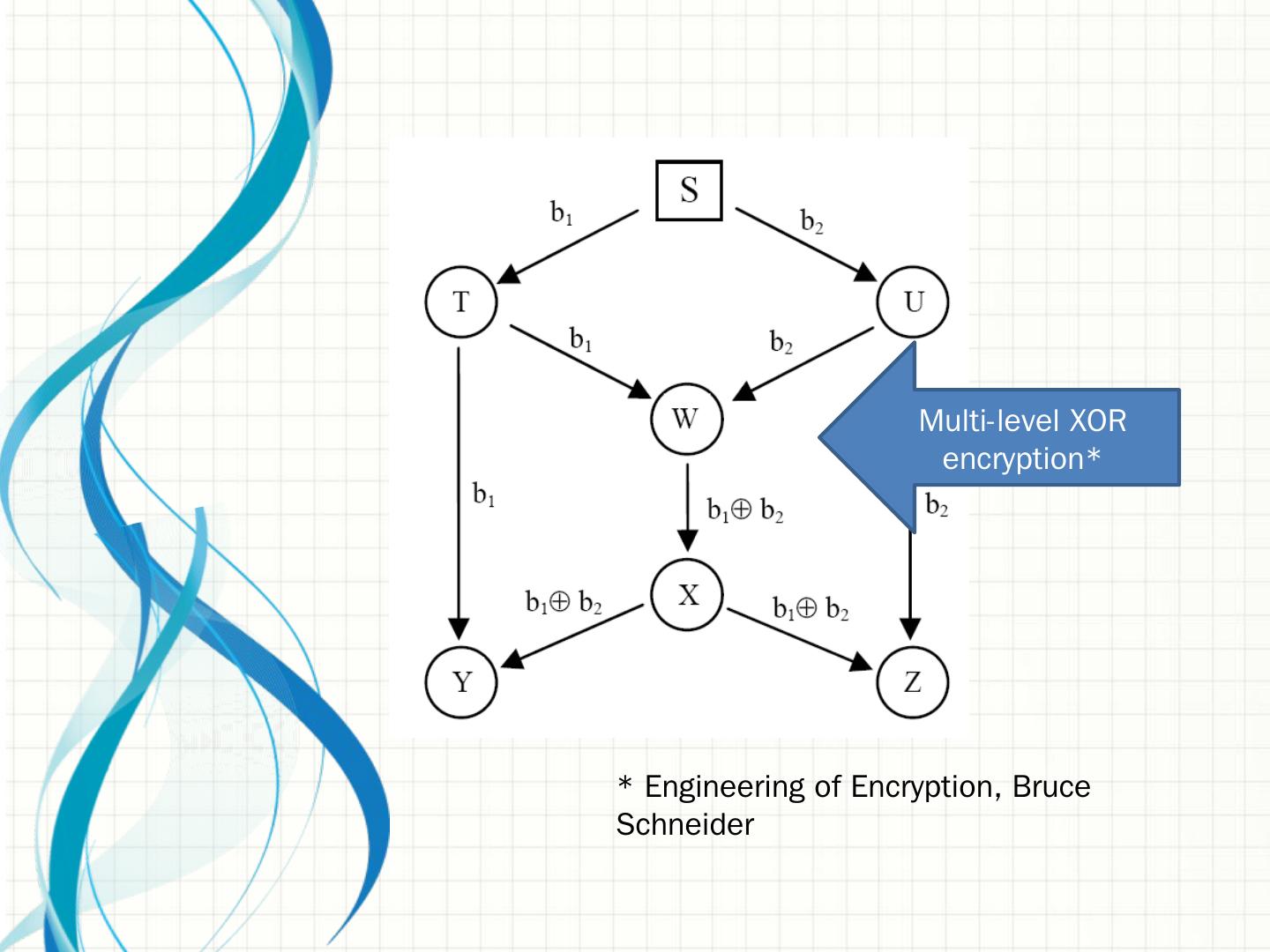 S

$b_1$

$b_2$

T

U

$b_1$

$b_2$

W

Multi-level XOR encryption*

$b_1$

$b_1 \oplus b_2$

$b_2$

X

$b_1 \oplus b_2$

$b_1 \oplus b_2$

Y

Z

* Engineering of Encryption, Bruce Schneider